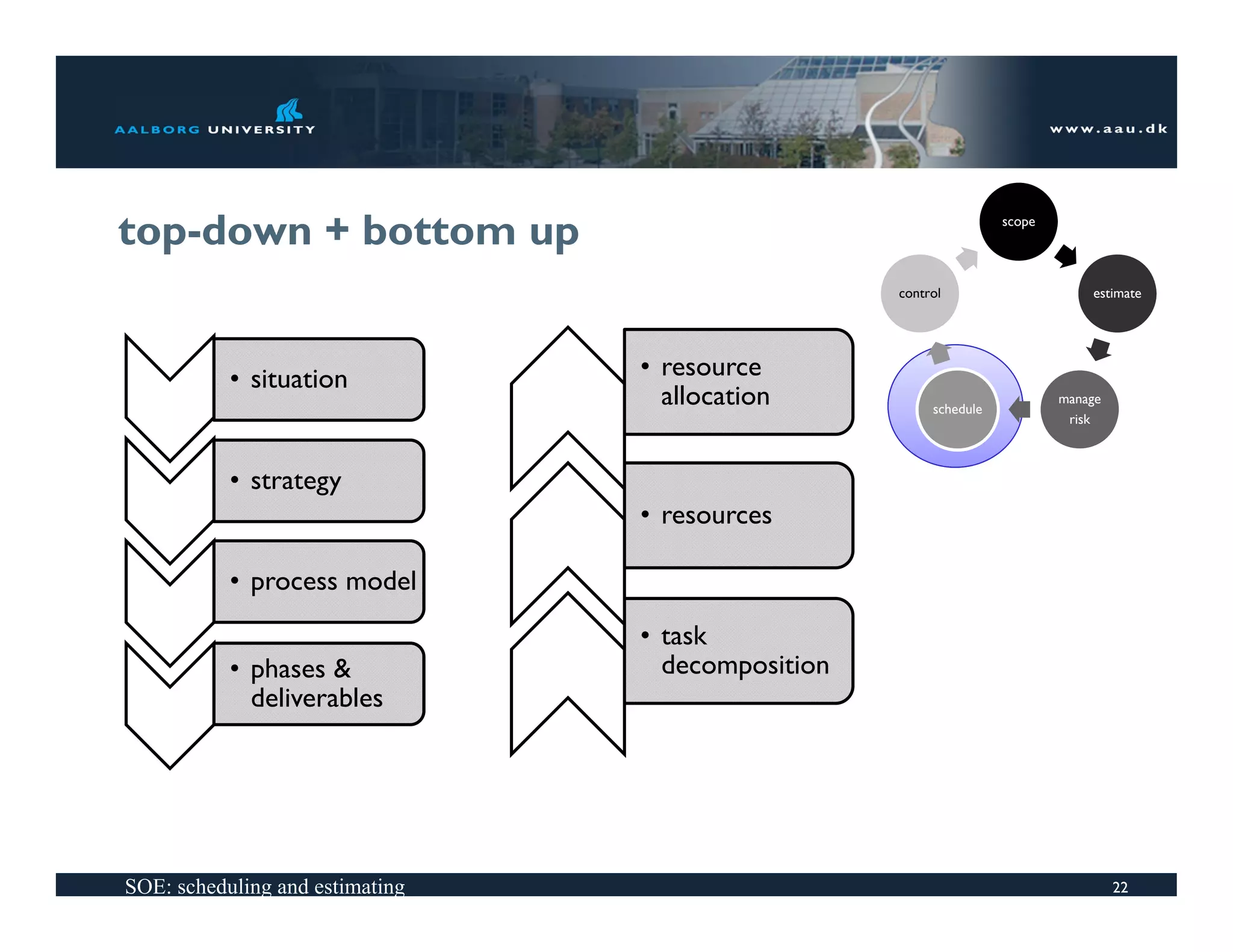 AALBORG UNIVERSITY

www.aau.dk

top-down + bottom up

scope

estimate

manage risk

schedule

control

• situation

• strategy

• process model

• phases & deliverables

• resource allocation

• resources

• task decomposition

SOE: scheduling and estimating

22